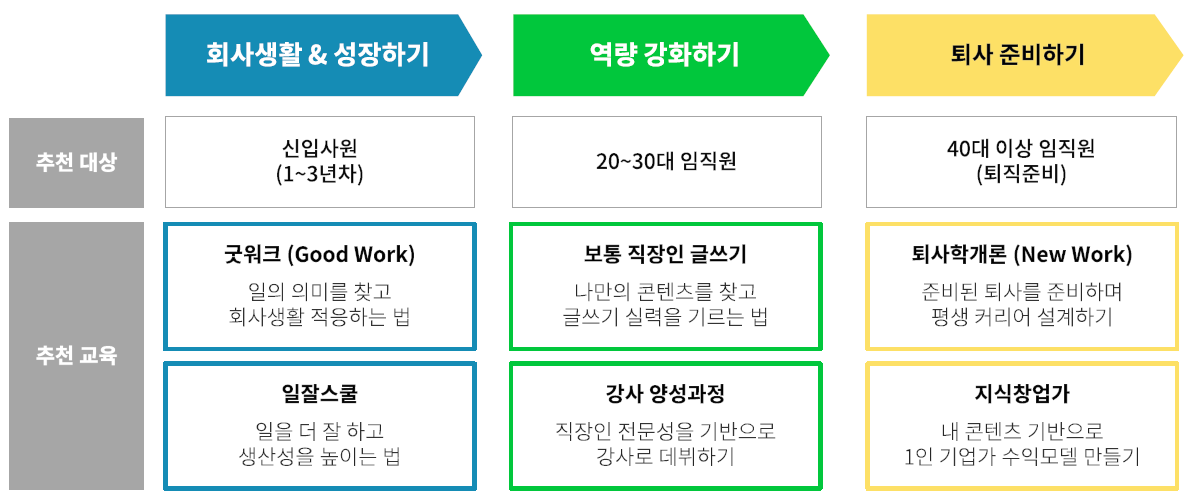 | | 회사생활 & 성장하기 | 역량 강화하기 | 퇴사 준비하기 |
|---|---|---|---|
| 추천 대상 | 신입사원 (1~3년차) | 20~30대 임직원 | 40대 이상 임직원 (퇴직준비) |
| 추천 교육 | 굿워크 (Good Work) 일의 의미를 찾고 회사생활 적응하는 법 | 보통 직장인 글쓰기 나만의 콘텐츠를 찾고 글쓰기 실력을 기르는 법 | 퇴사학개론 (New Work) 준비된 퇴사를 준비하며 평생 커리어 설계하기 |
| | 일잘스쿨 일을 더 잘 하고 생산성을 높이는 법 | 강사 양성과정 직장인 전문성을 기반으로 강사로 데뷔하기 | 지식창업가 내 콘텐츠 기반으로 1인 기업가 수익모델 만들기 |